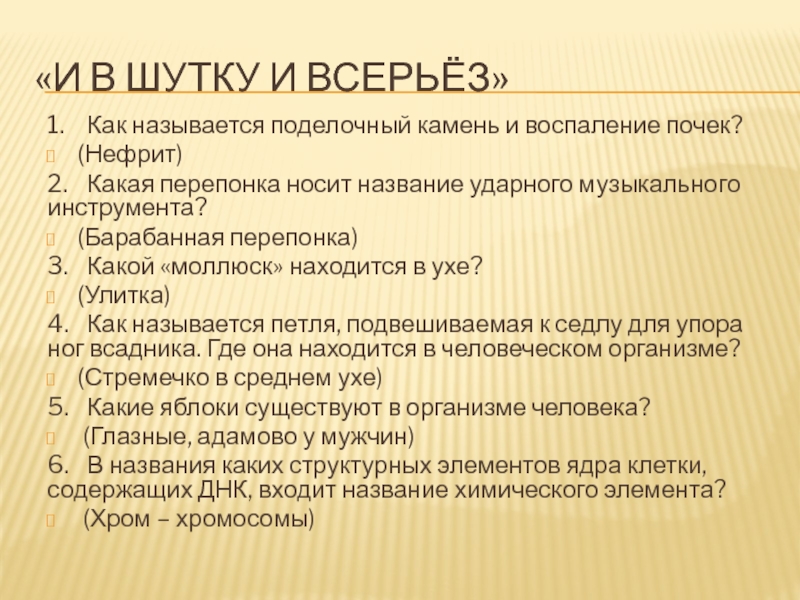 «И В ШУТКУ И ВСЕРЬЁЗ»

1. Как называется поделочный камень и воспаление почек?

(Нефрит)

2. Какая перепонка носит название ударного музыкального инструмента?

(Барабанная перепонка)

3. Какой «моллюск» находится в ухе?

(Улитка)

4. Как называется петля, подвешиваемая к седлу для упора ног всадника. Где она находится в человеческом организме?

(Стремечко в среднем ухе)

5. Какие яблоки существуют в организме человека?

(Глазные, адамово у мужчин)

6. В названия каких структурных элементов ядра клетки, содержащих ДНК, входит название химического элемента?

(Хром – хромосомы)